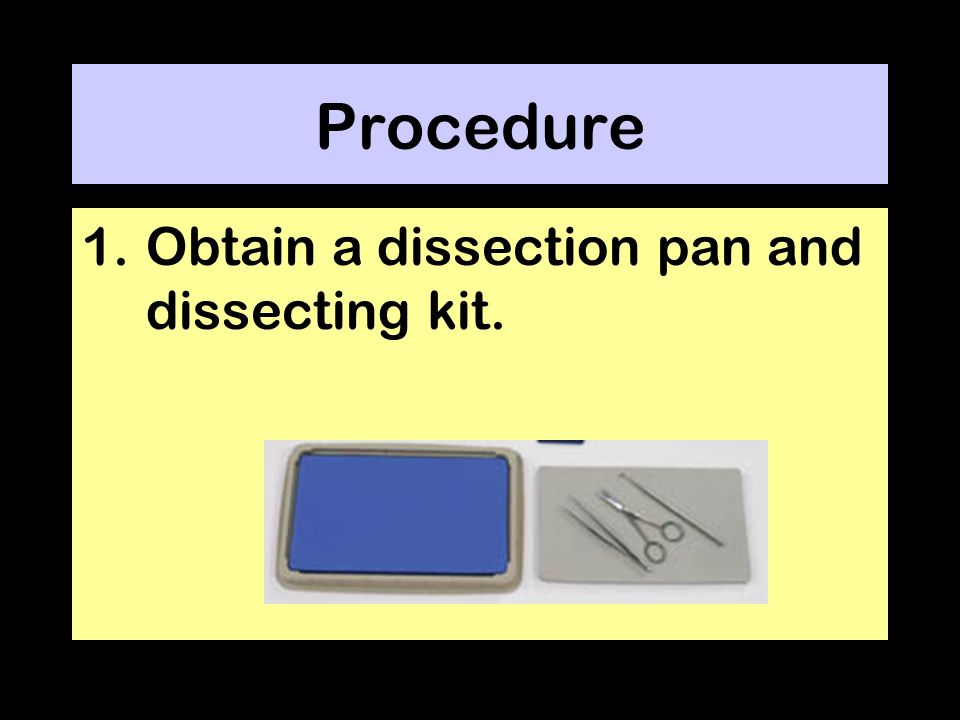 Procedure

1. Obtain a dissection pan and dissecting kit.